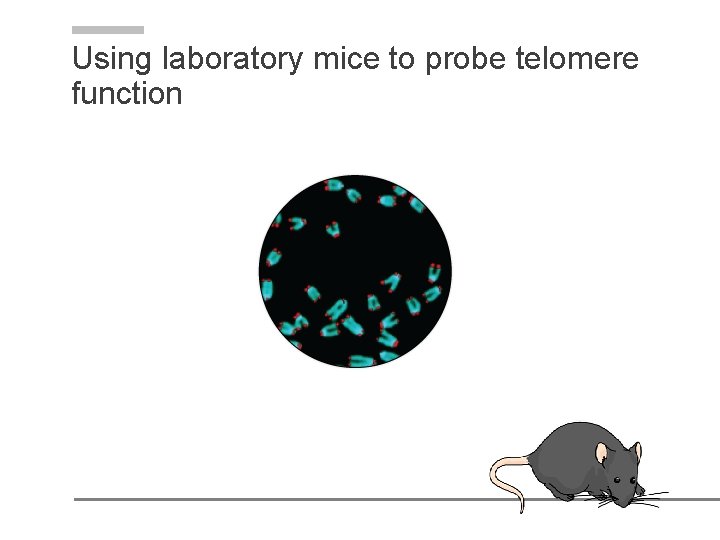 Using laboratory mice to probe telomere function